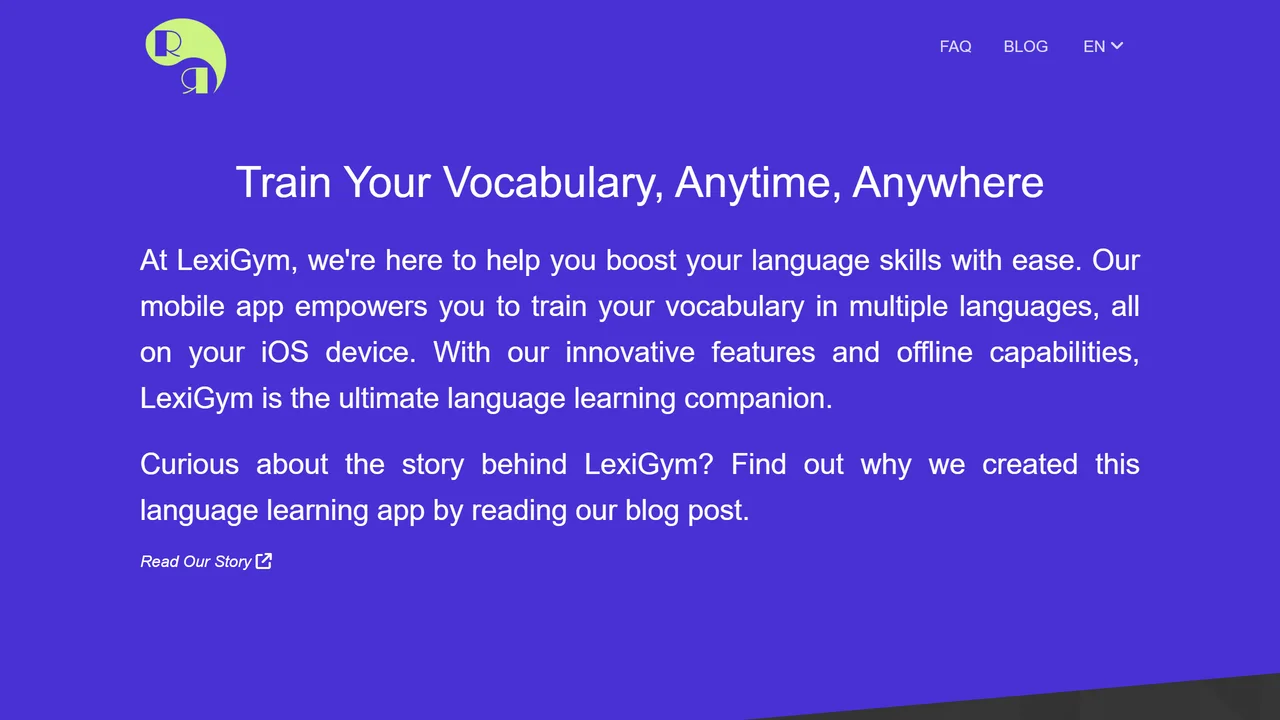 R Я

FAQ BLOG EN

Train Your Vocabulary, Anytime, Anywhere

At LexiGym, we're here to help you boost your language skills with ease. Our mobile app empowers you to train your vocabulary in multiple languages, all on your iOS device. With our innovative features and offline capabilities, LexiGym is the ultimate language learning companion.

Curious about the story behind LexiGym? Find out why we created this language learning app by reading our blog post.

Read Our Story